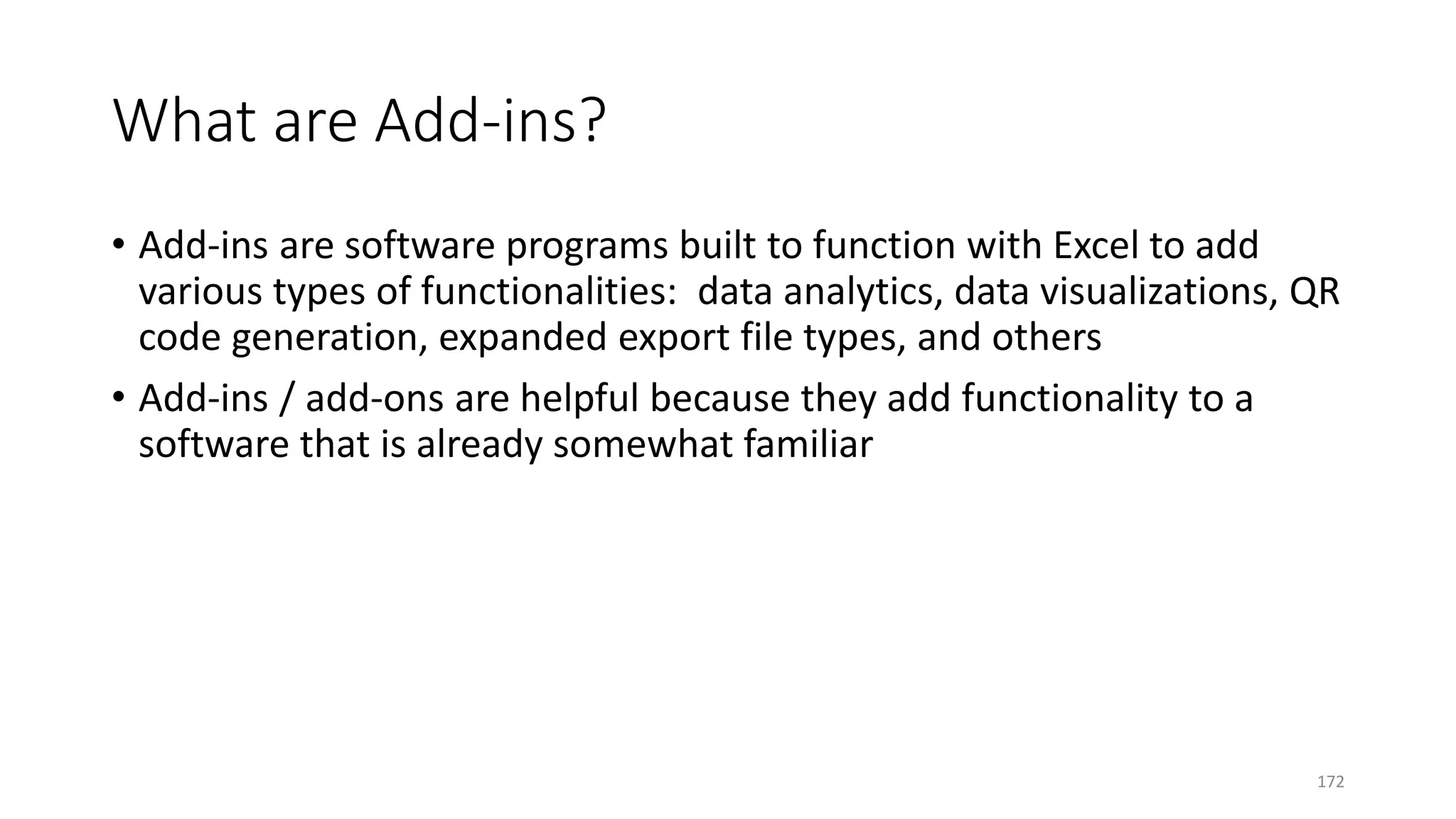 What are Add-ins?

• Add-ins are software programs built to function with Excel to add various types of functionalities:  data analytics, data visualizations, QR code generation, expanded export file types, and others

• Add-ins / add-ons are helpful because they add functionality to a software that is already somewhat familiar

172